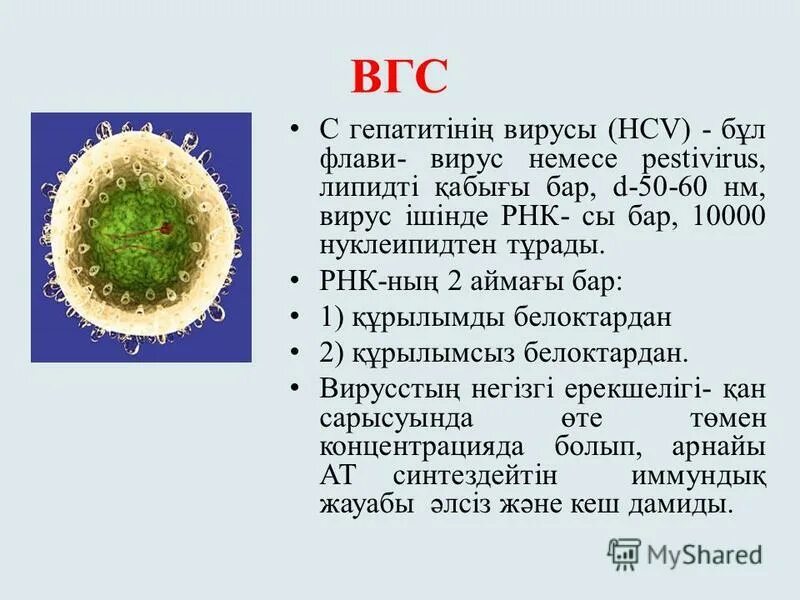 ВГС

• С гепатитінің вирусы (HCV) - бұл флави- вирус немесе pestivirus, липидті қабығы бар, d-50-60 нм, вирус ішінде РНК- сы бар, 10000 нуклеипидтен тұрады.
• РНК-ның 2 аймағы бар:
• 1) құрылымды белоктардан
• 2) құрылымсыз белоктардан.
• Вирусстың негізгі ерекшелігі- қан сарысуында өте төмен концентрацияда болып, арнайы АТ синтездейтін иммундық жауабы әлсіз және кеш дамиды.

MyShared